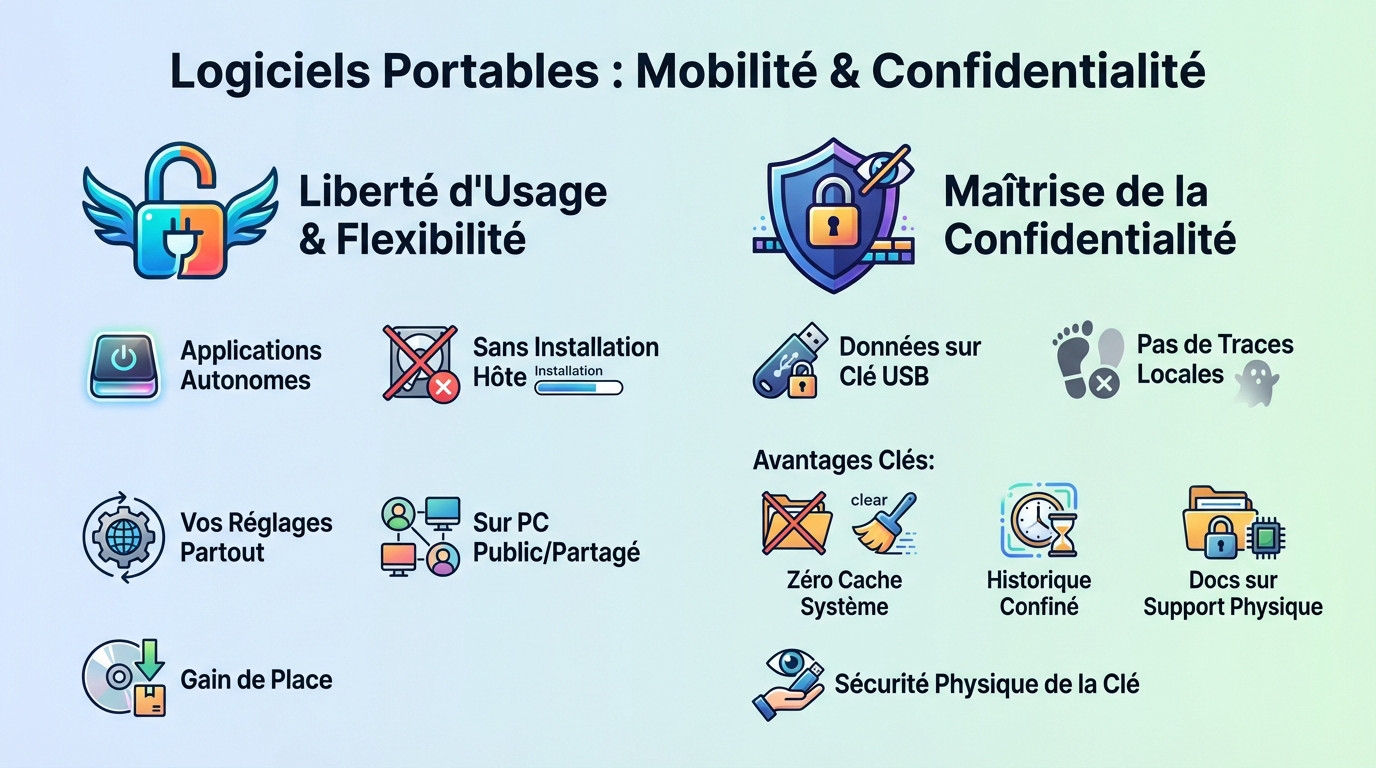 Logiciels Portables : Mobilité & Confidentialité

Liberté d'Usage & Flexibilité

Applications Autonomes

Sans Installation Hôte

Installation

Vos Réglages Partout

Sur PC Public/Partagé

Gain de Place

Maîtrise de la Confidentialité

Données sur Clé USB

Pas de Traces Locales

Avantages Clés:

clear

Zéro Cache Système

Historique Confiné

Docs sur Support Physique

Sécurité Physique de la Clé